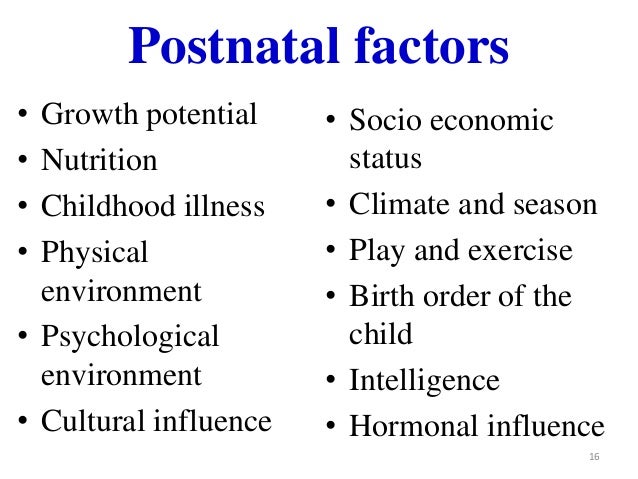 Postnatal factors

• Growth potential
• Nutrition
• Childhood illness
• Physical environment
• Psychological environment
• Cultural influence

• Socio economic status
• Climate and season
• Play and exercise
• Birth order of the child
• Intelligence
• Hormonal influence

16